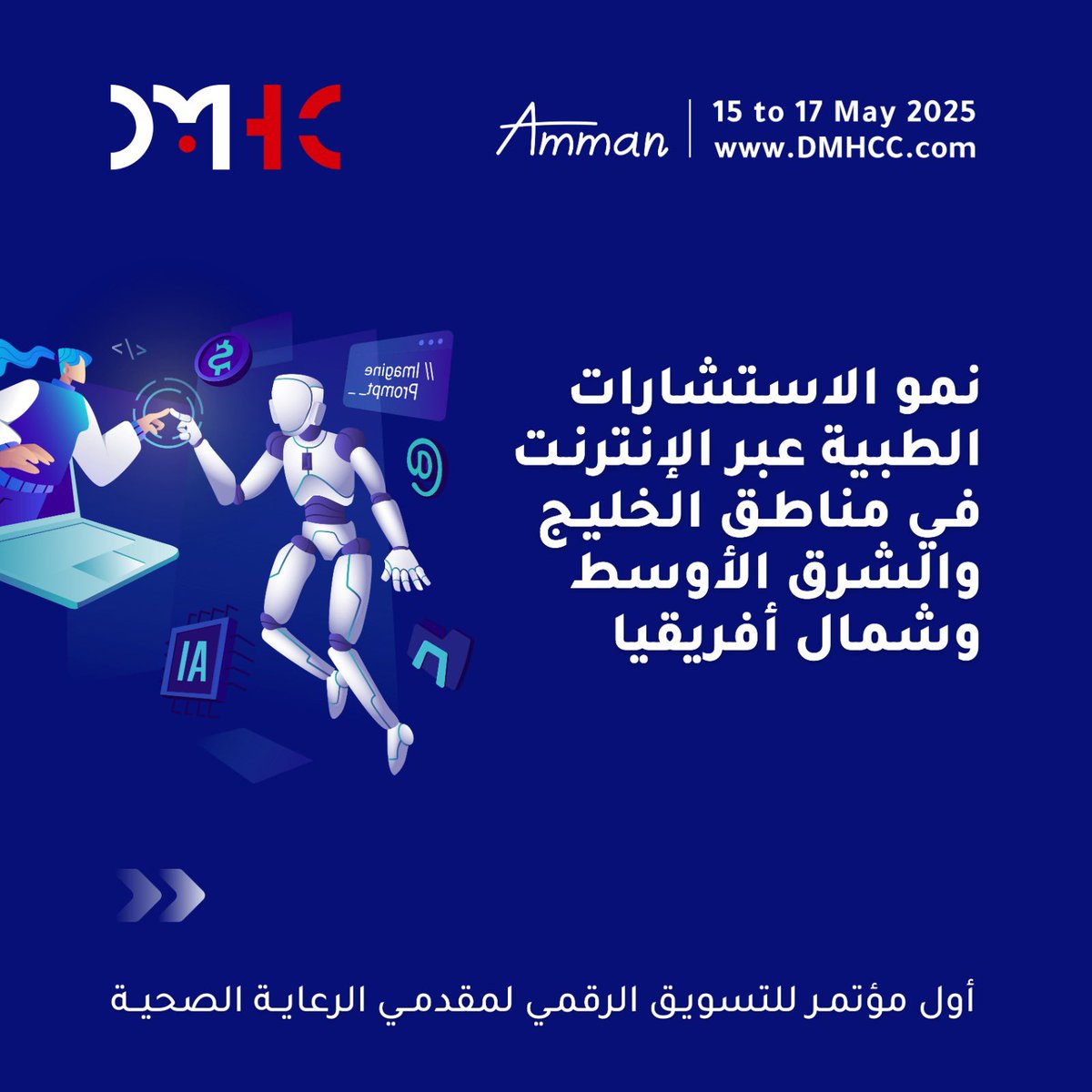 DMHC

Amman | 15 to 17 May 2025
www.DMHCC.com

</>

$

// Imagine
Prompt_ _

IA

نمو الاستشارات الطبية عبر الإنترنت في مناطق الخليج والشرق الأوسط وشمال أفريقيا

أول مؤتمر للتسويق الرقمي لمقدمي الرعاية الصحية